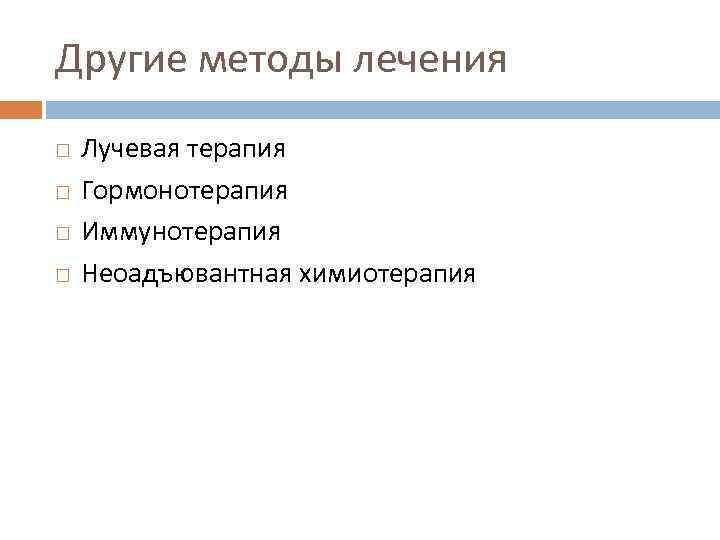 Другие методы лечения

Лучевая терапия
Гормонотерапия
Иммунотерапия
Неоадъювантная химиотерапия